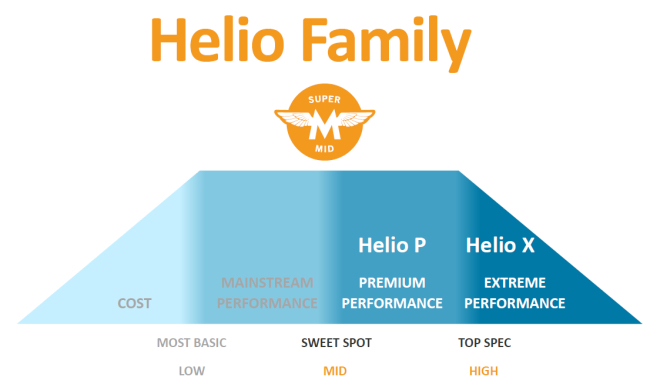 Helio Family

SUPER
M
MID

Helio P

Helio X

COST

MAINSTREAM PERFORMANCE

PREMIUM PERFORMANCE

EXTREME PERFORMANCE

MOST BASIC

SWEET SPOT

TOP SPEC

LOW

MID

HIGH